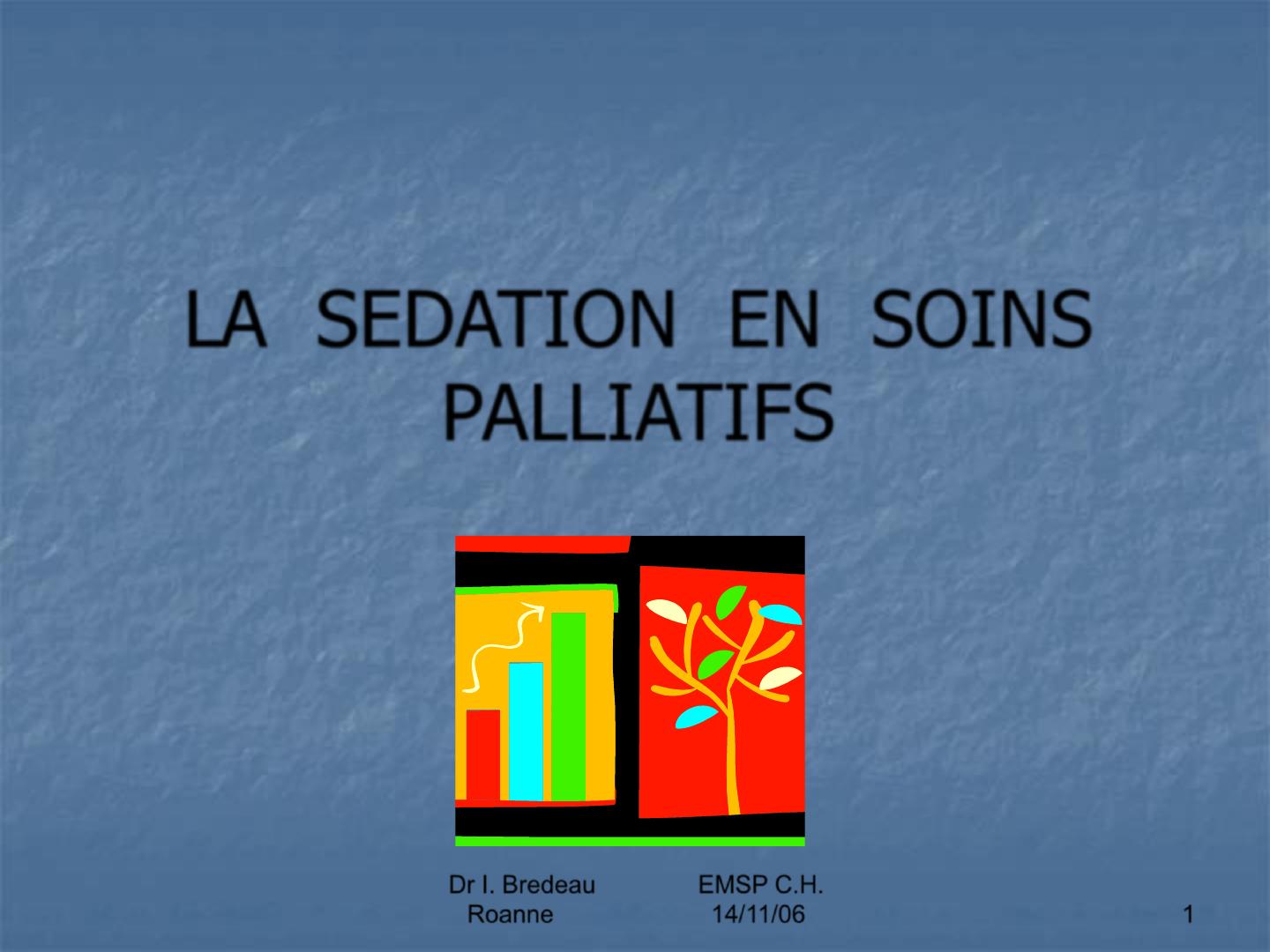 LA SEDATION EN SOINS PALLIATIFS

Dr I. Bredeau EMSP C.H. Roanne 14/11/06

1